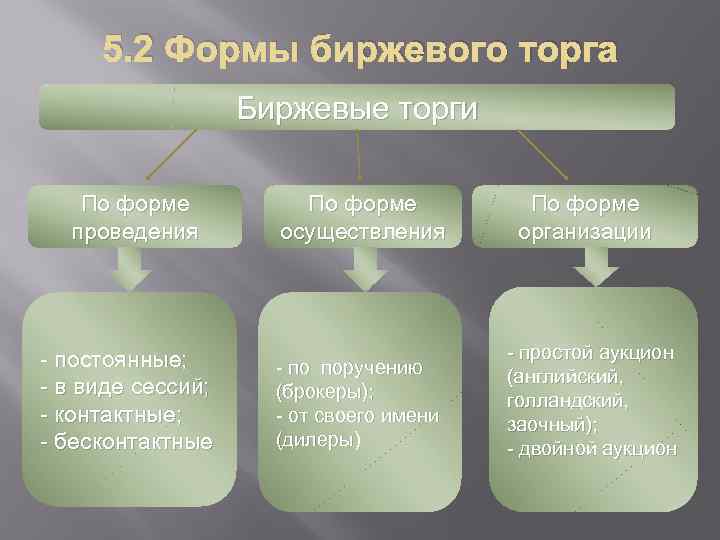 5.2 Формы биржевого торга

Биржевые торги

По форме проведения

По форме осуществления

По форме организации

- постоянные;
- в виде сессий;
- контактные;
- бесконтактные

- по поручению (брокеры);
- от своего имени (дилеры)

- простой аукцион (английский, голландский, заочный);
- двойной аукцион